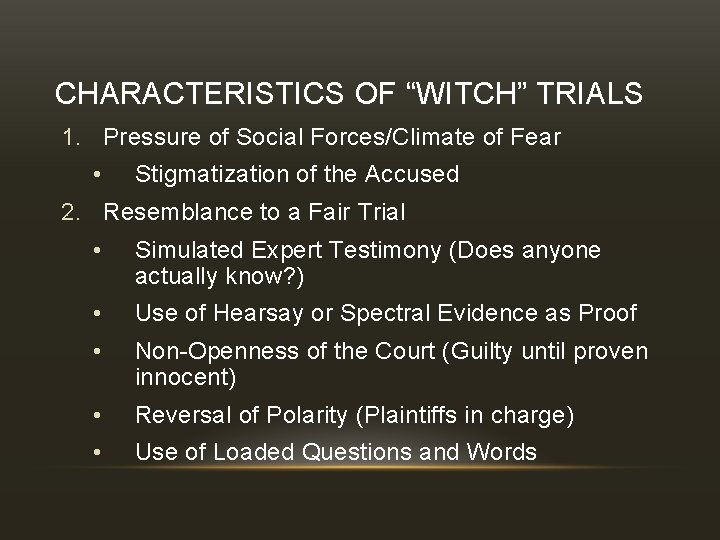 CHARACTERISTICS OF “WITCH” TRIALS

1. Pressure of Social Forces/Climate of Fear
   • Stigmatization of the Accused
2. Resemblance to a Fair Trial
   • Simulated Expert Testimony (Does anyone actually know?)
   • Use of Hearsay or Spectral Evidence as Proof
   • Non-Openness of the Court (Guilty until proven innocent)
   • Reversal of Polarity (Plaintiffs in charge)
   • Use of Loaded Questions and Words